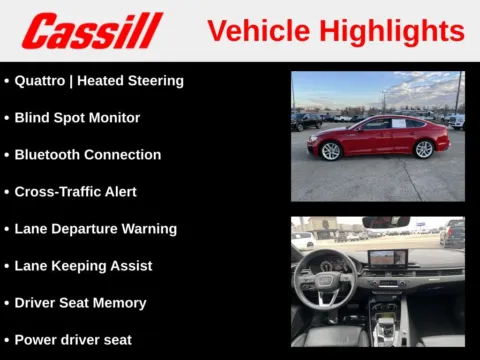 Cassill Vehicle Highlights

• Quattro | Heated Steering

• Blind Spot Monitor

• Bluetooth Connection

• Cross-Traffic Alert

• Lane Departure Warning

• Lane Keeping Assist

• Driver Seat Memory

• Power driver seat